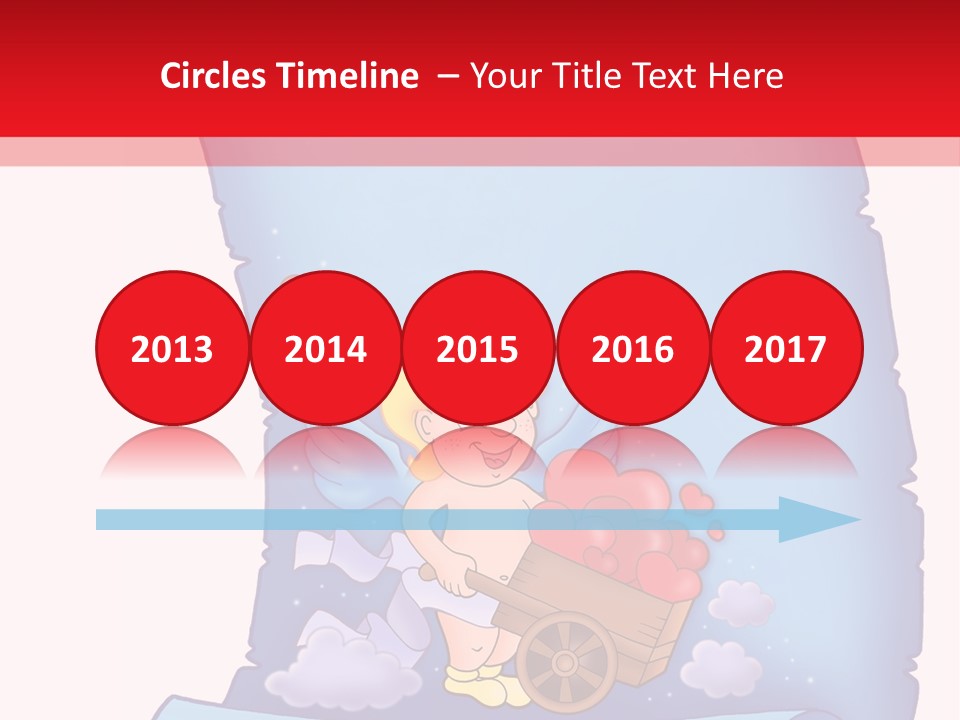 Circles Timeline – Your Title Text Here

2013

2014

2015

2016

2017